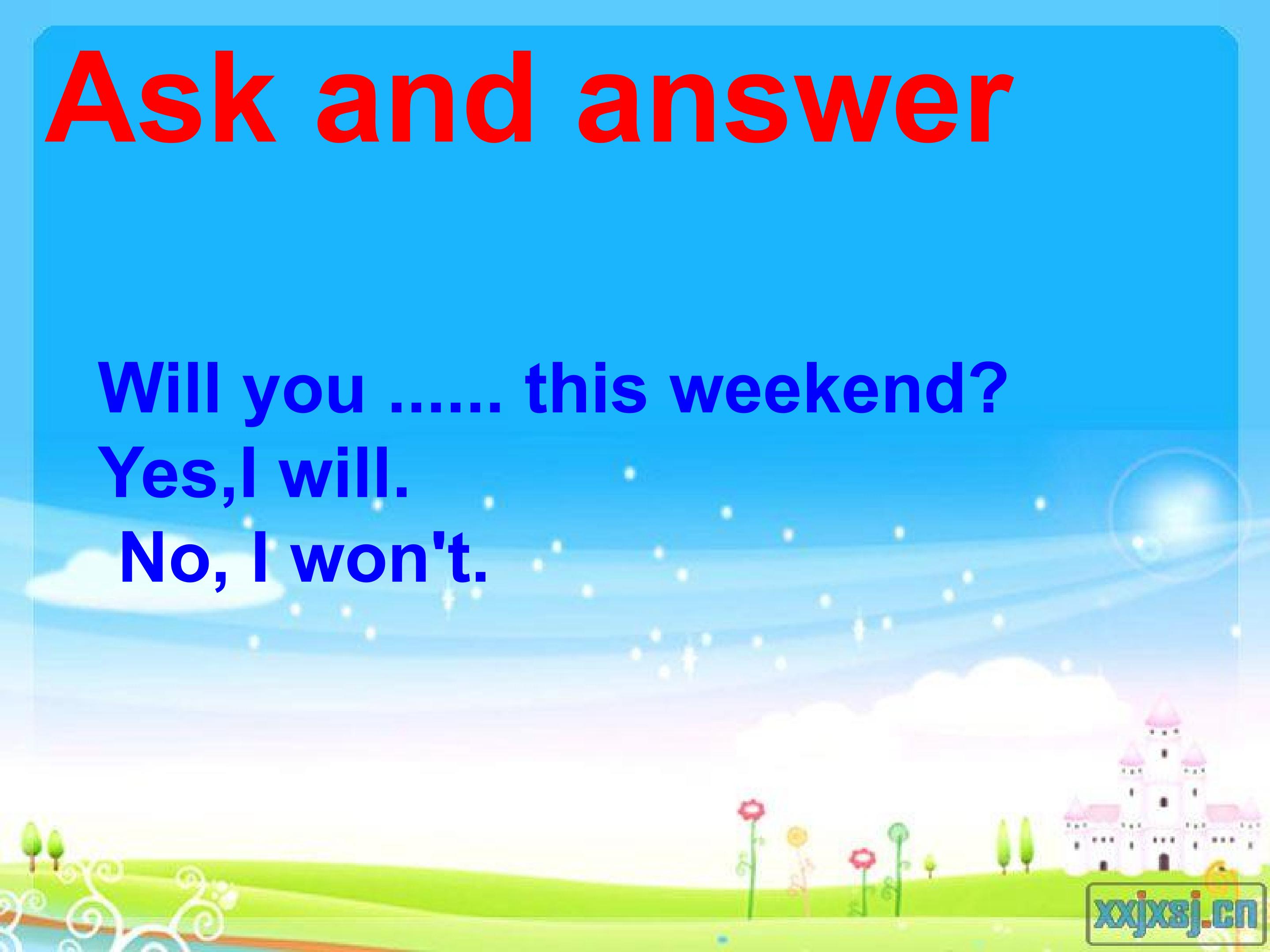 Ask and answer

Will you ...... this weekend?
Yes,I will.
No, I won't.

xxjxsj.cn